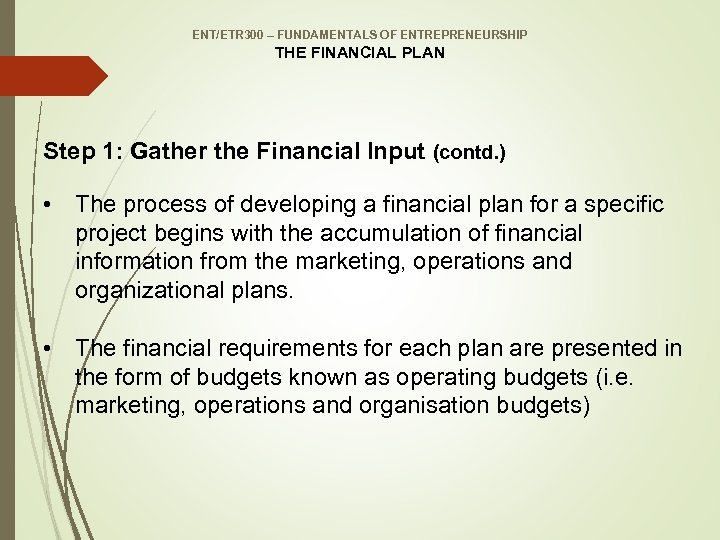 ENT/ETR300 – FUNDAMENTALS OF ENTREPRENEURSHIP
THE FINANCIAL PLAN

Step 1: Gather the Financial Input (contd.)

• The process of developing a financial plan for a specific project begins with the accumulation of financial information from the marketing, operations and organizational plans.

• The financial requirements for each plan are presented in the form of budgets known as operating budgets (i.e. marketing, operations and organisation budgets)